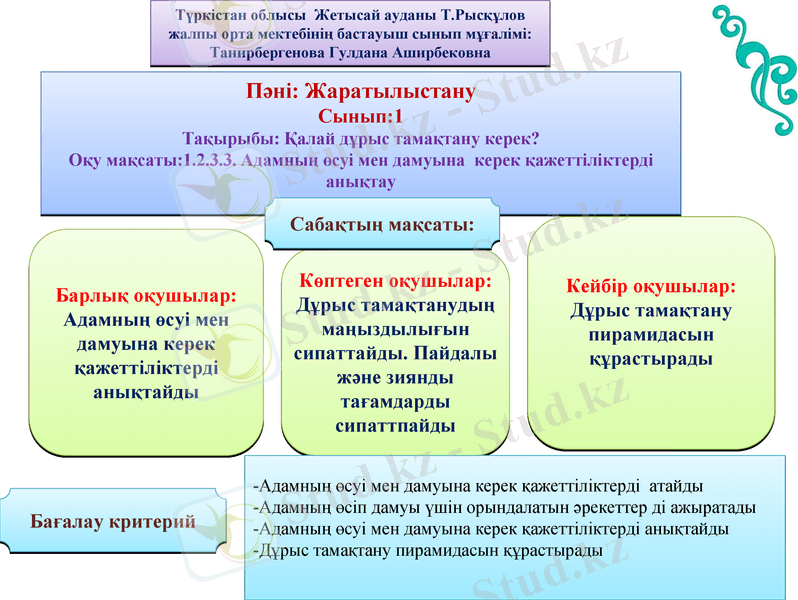 Түркістан облысы Жетысай ауданы Т.Рысқұлов жалпы орта мектебінің бастауыш сынып мұғалімі: Танирбергенова Гулдана Аширбековна

Пәні: Жаратылыстану
Сынып:1
Тақырыбы: Қалай дұрыс тамақтану керек?
Оқу мақсаты:1.2.3.3. Адамның өсуі мен дамуына керек қажеттіліктерді анықтау

Сабақтың мақсаты:

Барлық оқушылар: Адамның өсуі мен дамуына керек қажеттіліктерді анықтайды

Көптеген оқушылар: Дұрыс тамақтанудың маңыздылығын сипаттайды. Пайдалы және зиянды тағамдарды сипаттпайды

Кейбір оқушылар: Дұрыс тамақтану пирамидасын құрастырады

Бағалау критерий

-Адамның өсуі мен дамуына керек қажеттіліктерді атайды
-Адамның өсіп дамуы үшін орындалатын әрекеттер ді ажыратады
-Адамның өсуі мен дамуына керек қажеттіліктерді анықтайды
-Дұрыс тамақтану пирамидасын құрастырады

Stud.kz - Stud.kz